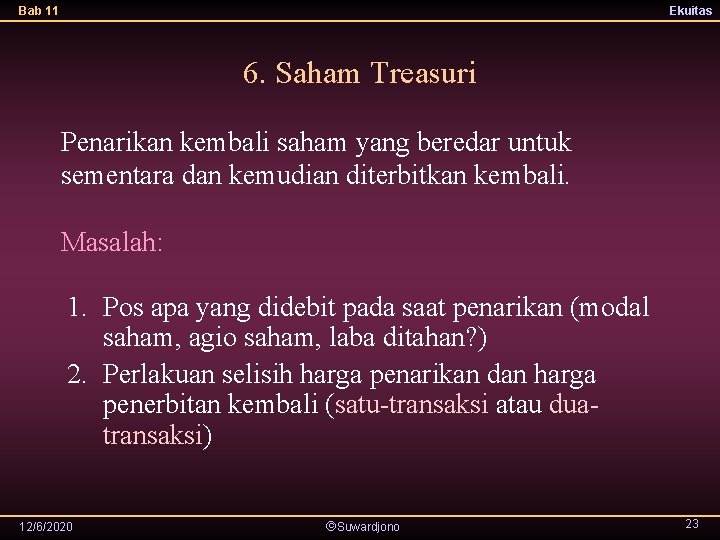 Bab 11

Ekuitas

6. Saham Treasuri

Penarikan kembali saham yang beredar untuk sementara dan kemudian diterbitkan kembali.

Masalah:

1. Pos apa yang didebit pada saat penarikan (modal saham, agio saham, laba ditahan?)
2. Perlakuan selisih harga penarikan dan harga penerbitan kembali (satu-transaksi atau dua-transaksi)

12/6/2020

©Suwardjono

23